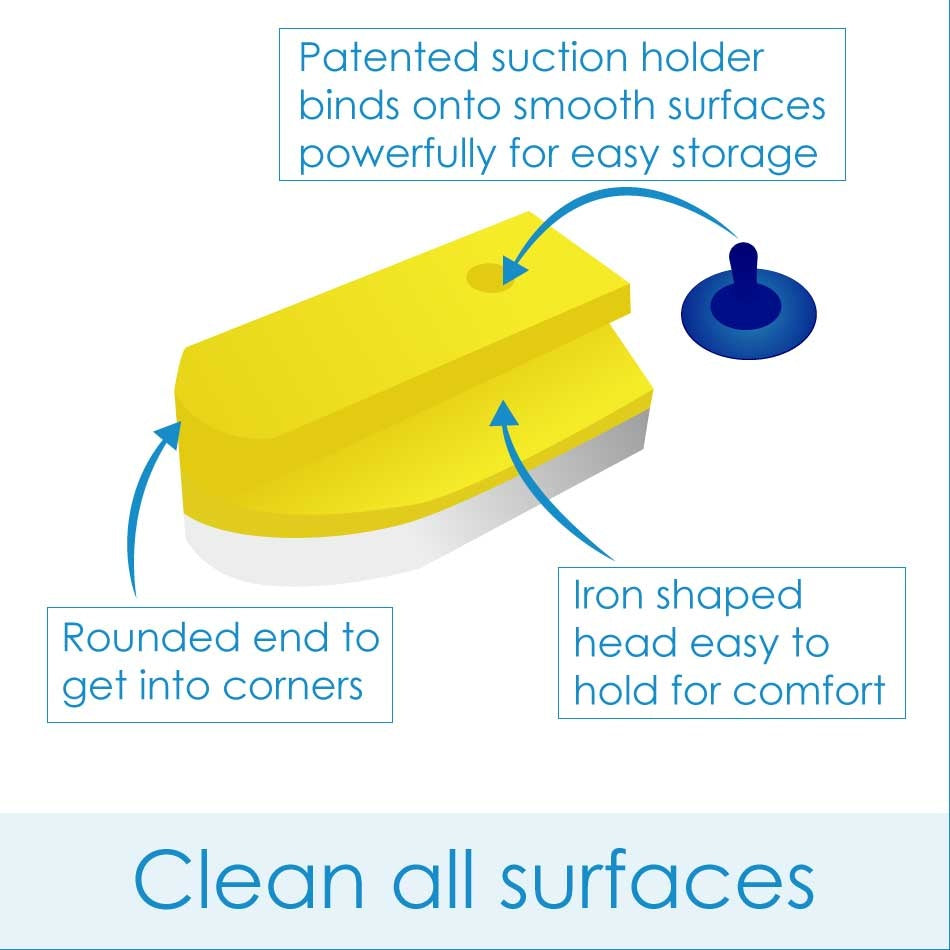 Patented suction holder binds onto smooth surfaces powerfully for easy storage

Rounded end to get into corners

Iron shaped head easy to hold for comfort

Clean all surfaces